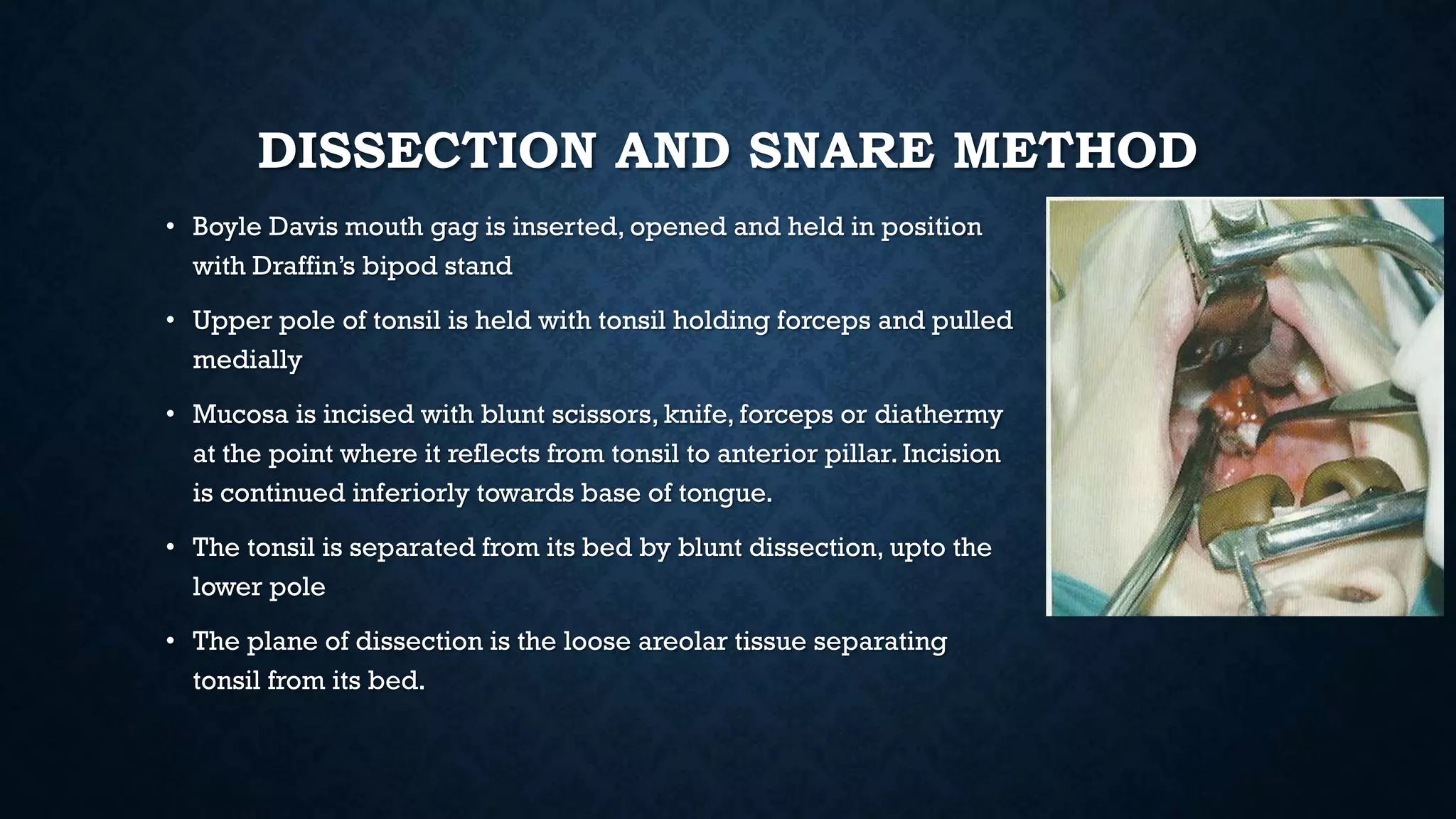 DISSECTION AND SNARE METHOD

• Boyle Davis mouth gag is inserted, opened and held in position with Draffin's bipod stand

• Upper pole of tonsil is held with tonsil holding forceps and pulled medially

• Mucosa is incised with blunt scissors, knife, forceps or diathermy at the point where it reflects from tonsil to anterior pillar. Incision is continued inferiorly towards base of tongue.

• The tonsil is separated from its bed by blunt dissection, upto the lower pole

• The plane of dissection is the loose areolar tissue separating tonsil from its bed.